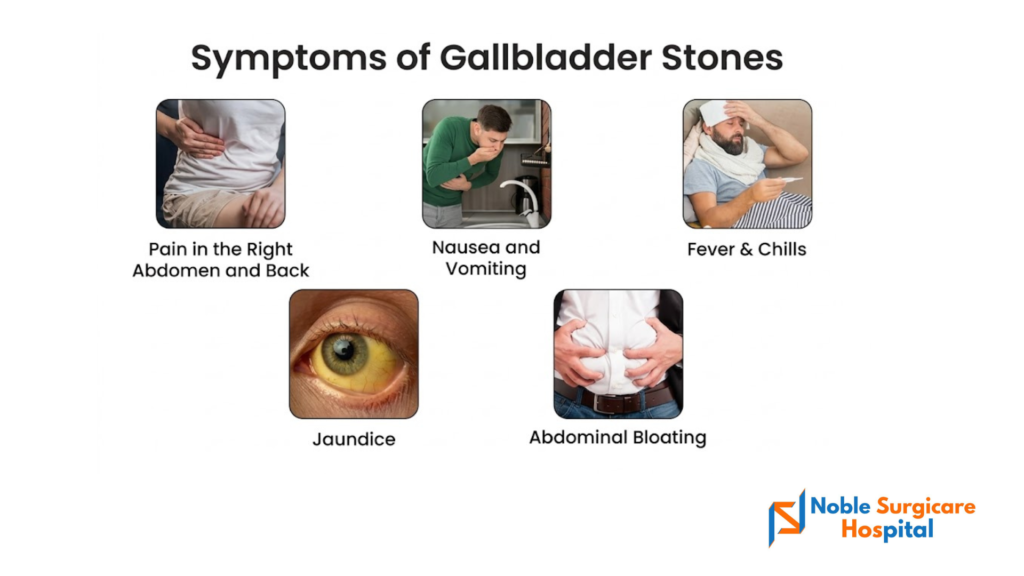 Symptoms of Gallbladder Stones

Pain in the Right Abdomen and Back

Nausea and Vomiting

Fever & Chills

Jaundice

Abdominal Bloating

Noble Surgicare Hospital